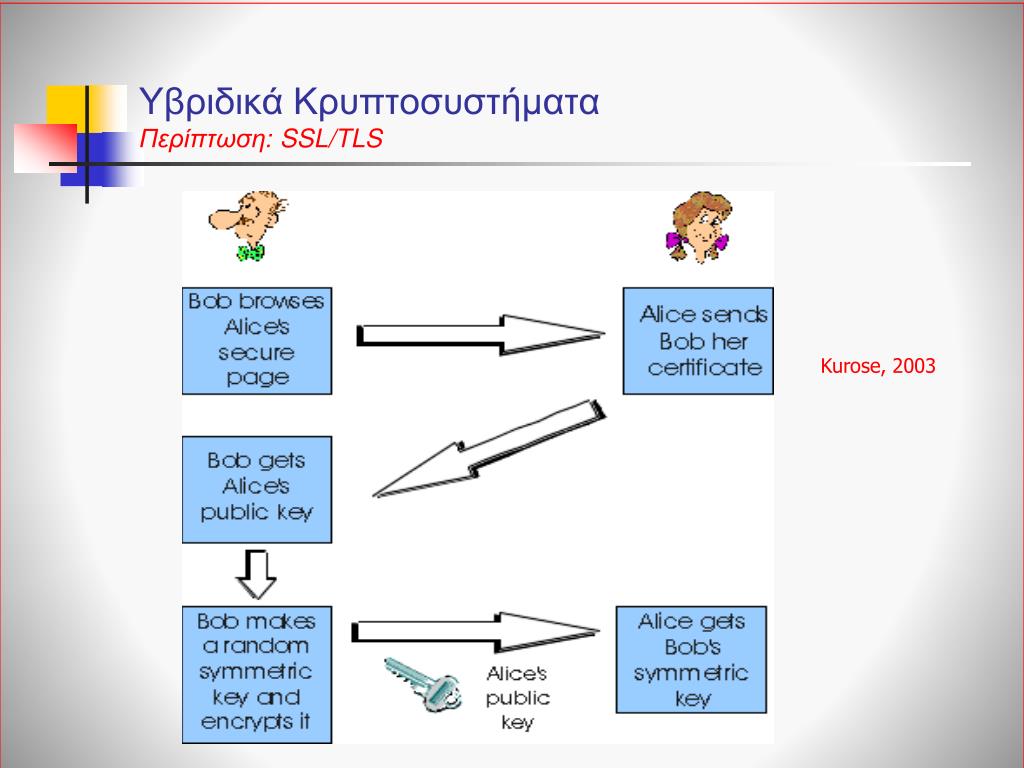 Υβριδικά Κρυπτοσυστήματα
Περίπτωση: SSL/TLS

Bob browses Alice's secure page

Alice sends Bob her certificate

Kurose, 2003

Bob gets Alice's public key

Bob makes a random symmetric key and encrypts it

Alice's public key

Alice gets Bob's symmetric key